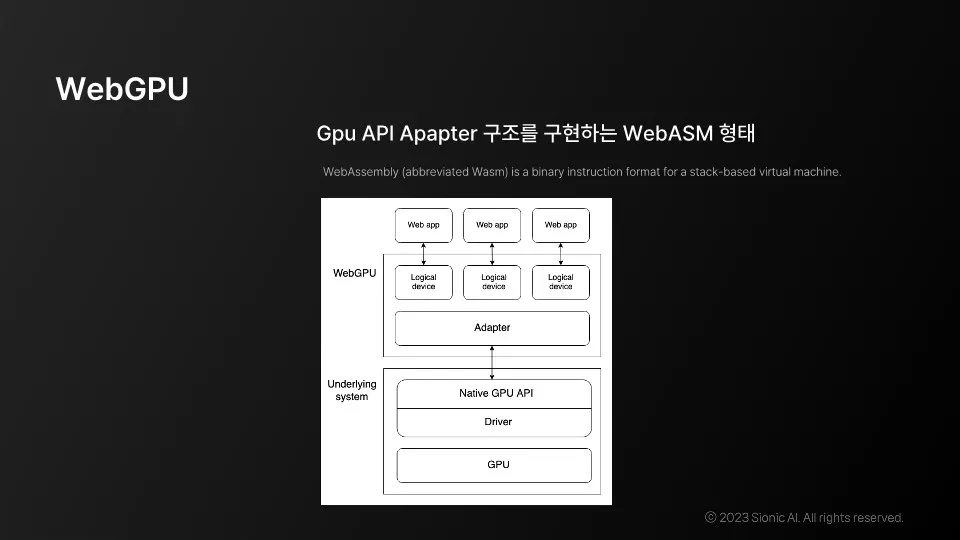 WebGPU

Gpu API Apapter 구조를 구현하는 WebASM 형태

WebAssembly (abbreviated Wasm) is a binary instruction format for a stack-based virtual machine.

Web app
Web app
Web app

WebGPU

Logical device
Logical device
Logical device

Adapter

Underlying system

Native GPU API

Driver

GPU

© 2023 Sionic AI. All rights reserved.